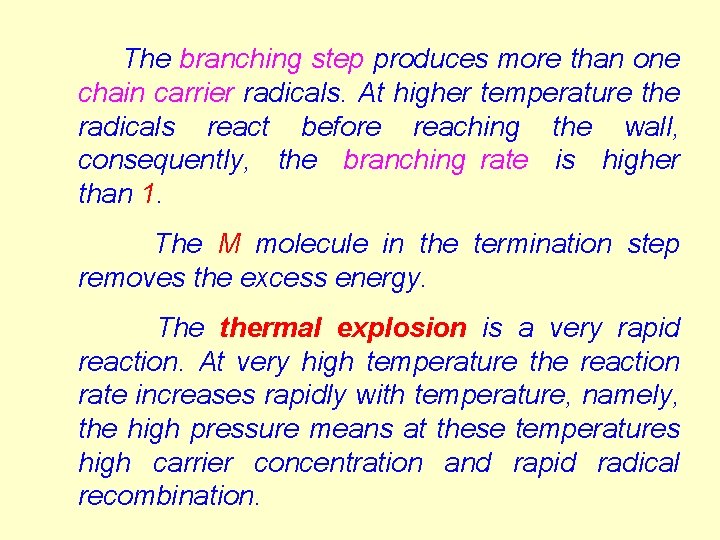 The branching step produces more than one chain carrier radicals. At higher temperature the radicals react before reaching the wall, consequently, the branching rate is higher than 1.

The M molecule in the termination step removes the excess energy.

The thermal explosion is a very rapid reaction. At very high temperature the reaction rate increases rapidly with temperature, namely, the high pressure means at these temperatures high carrier concentration and rapid radical recombination.